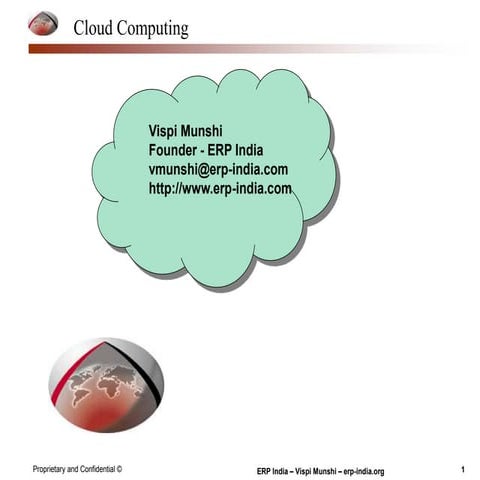 Cloud Computing

Vispi Munshi
Founder - ERP India
vmunshi@erp-india.com
http://www.erp-india.com

Proprietary and Confidential ©

ERP India – Vispi Munshi – erp-india.org

1